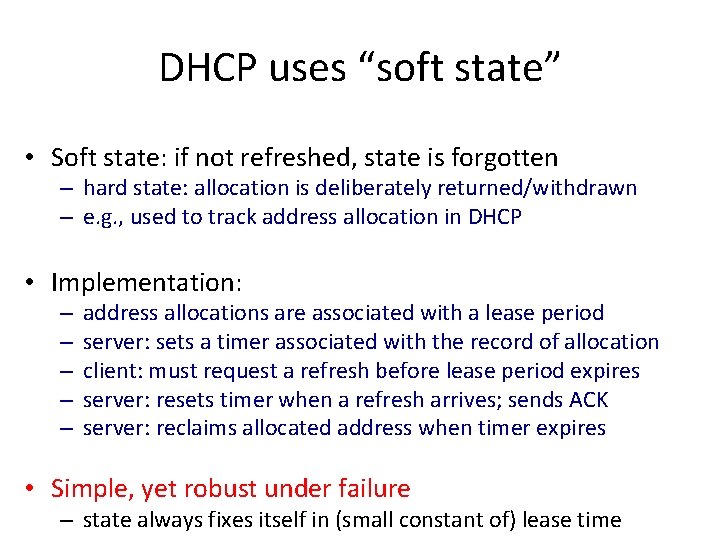 DHCP uses “soft state”

• Soft state: if not refreshed, state is forgotten
– hard state: allocation is deliberately returned/withdrawn
– e.g., used to track address allocation in DHCP

• Implementation:
– address allocations are associated with a lease period
– server: sets a timer associated with the record of allocation
– client: must request a refresh before lease period expires
– server: resets timer when a refresh arrives; sends ACK
– server: reclaims allocated address when timer expires

• Simple, yet robust under failure
– state always fixes itself in (small constant of) lease time